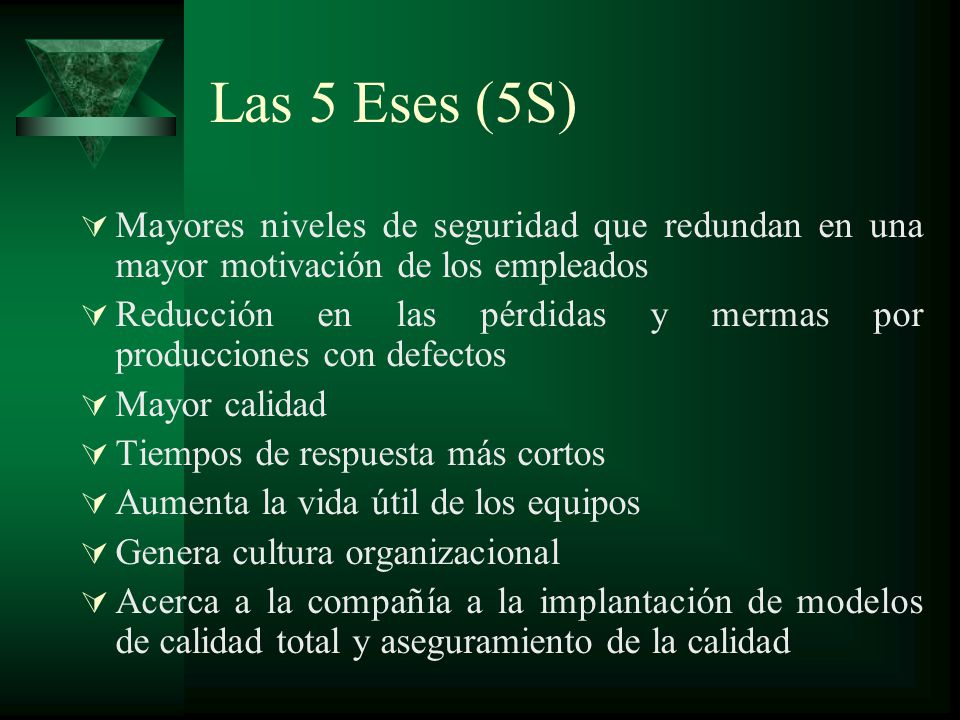 Las 5 Eses (5S)

Mayores niveles de seguridad que redundan en una mayor motivación de los empleados

Reducción en las pérdidas y mermas por producciones con defectos

Mayor calidad

Tiempos de respuesta más cortos

Aumenta la vida útil de los equipos

Genera cultura organizacional

Acerca a la compañía a la implantación de modelos de calidad total y aseguramiento de la calidad